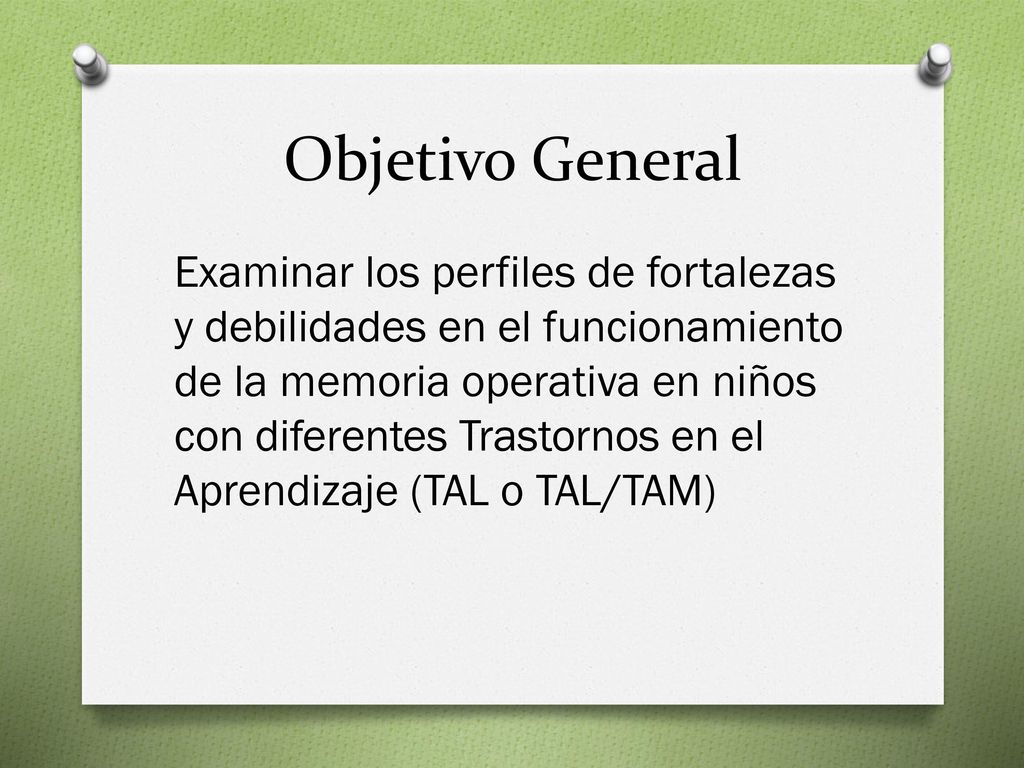 Objetivo General

Examinar los perfiles de fortalezas y debilidades en el funcionamiento de la memoria operativa en niños con diferentes Trastornos en el Aprendizaje (TAL o TAL/TAM)